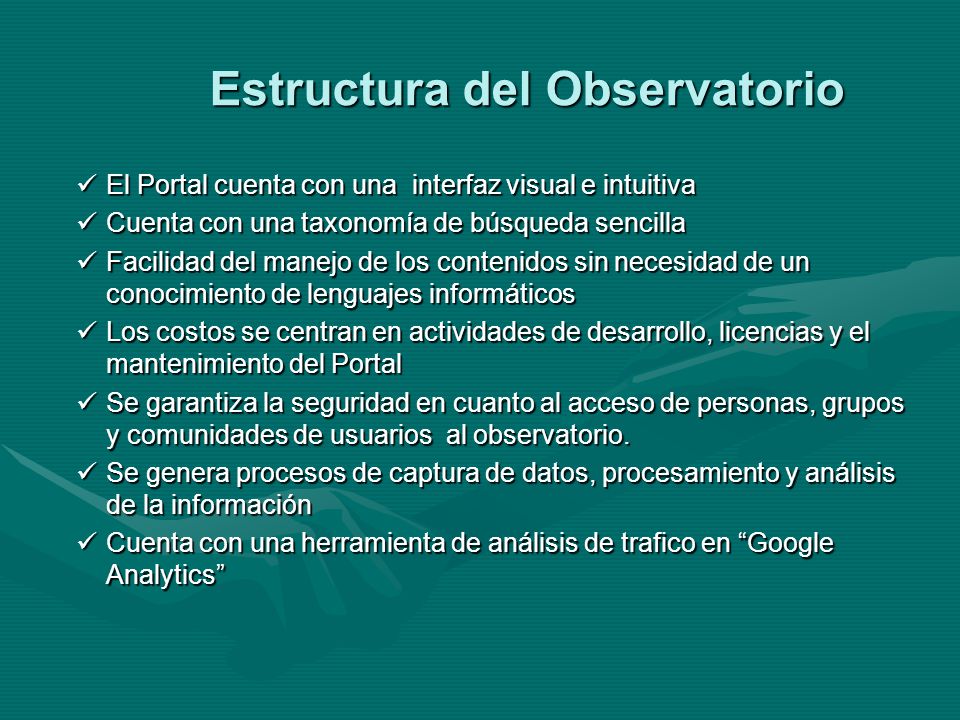 Estructura del Observatorio

✓ El Portal cuenta con una  interfaz visual e intuitiva

✓ Cuenta con una taxonomía de búsqueda sencilla

✓ Facilidad del manejo de los contenidos sin necesidad de un conocimiento de lenguajes informáticos

✓ Los costos se centran en actividades de desarrollo, licencias y el mantenimiento del Portal

✓ Se garantiza la seguridad en cuanto al acceso de personas, grupos y comunidades de usuarios  al observatorio.

✓ Se genera procesos de captura de datos, procesamiento y análisis de la información

✓ Cuenta con una herramienta de análisis de trafico en “Google Analytics”